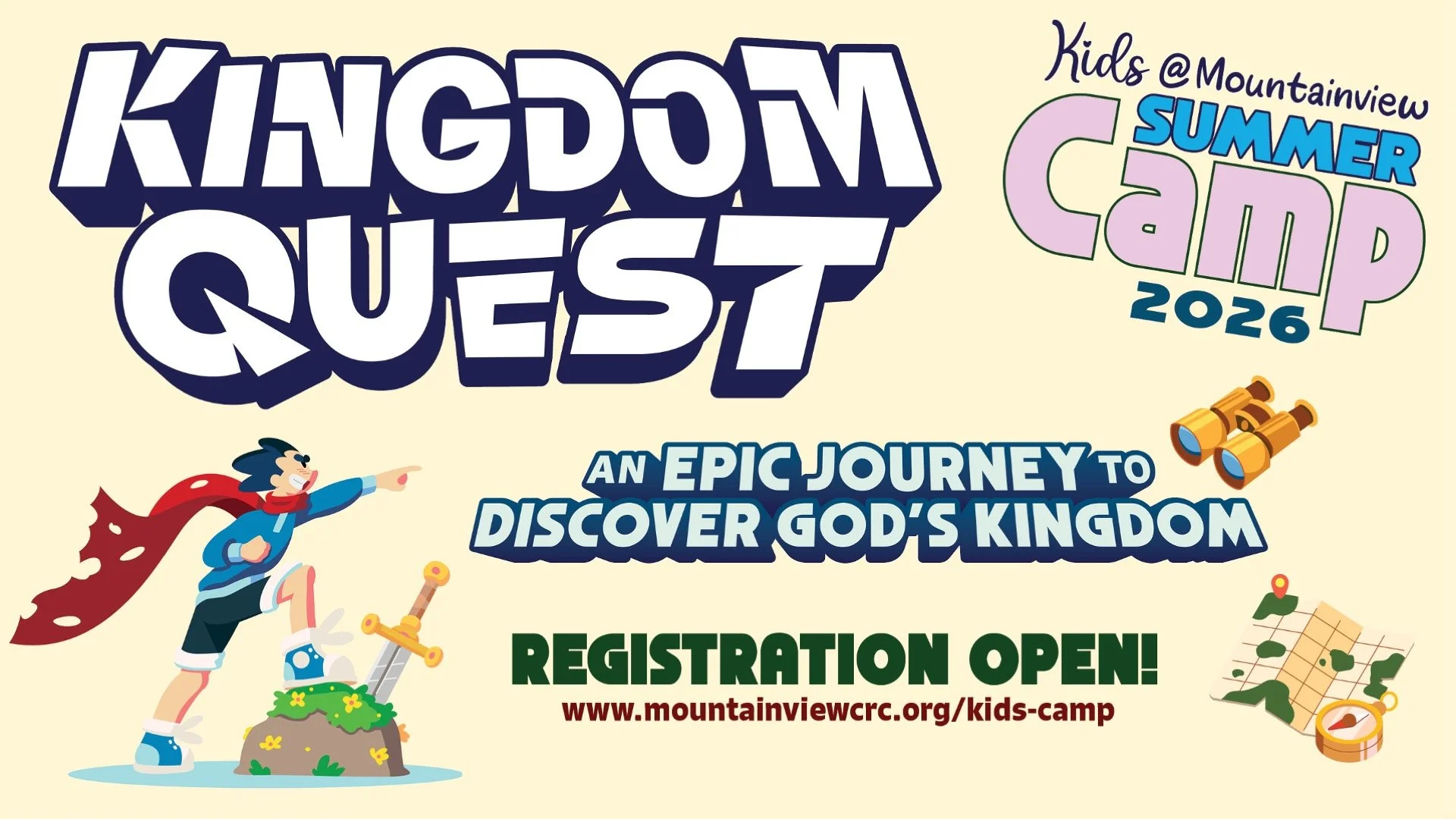 KINGDOM QUEST

Kids @Mountainview SUMMER Camp 2026

AN EPIC JOURNEY TO DISCOVER GOD'S KINGDOM

REGISTRATION OPEN!
www.mountainviewcrc.org/kids-camp